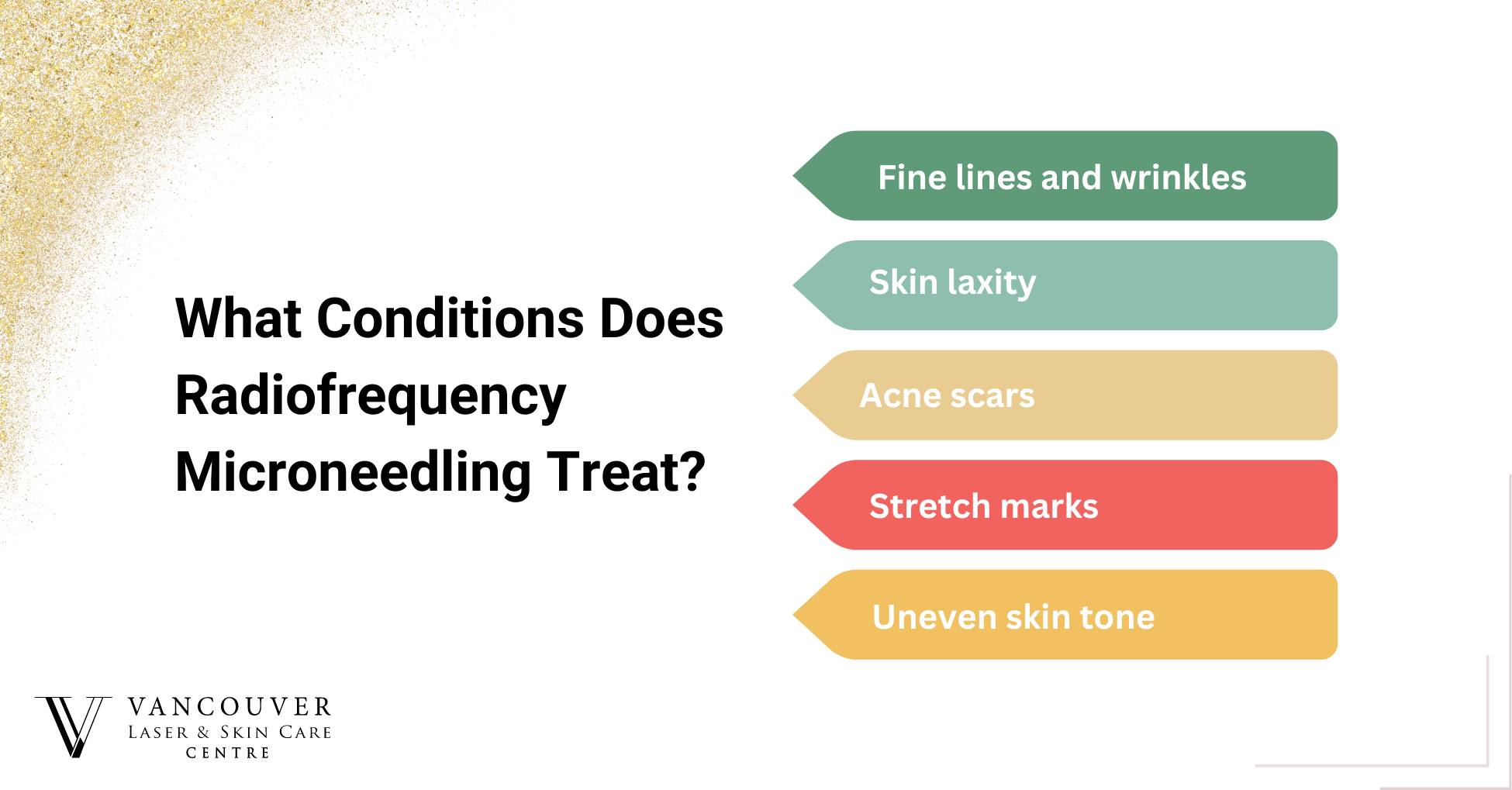 What Conditions Does Radiofrequency Microneedling Treat?

Fine lines and wrinkles

Skin laxity

Acne scars

Stretch marks

Uneven skin tone

VANCOUVER
LASER & SKIN CARE
CENTRE